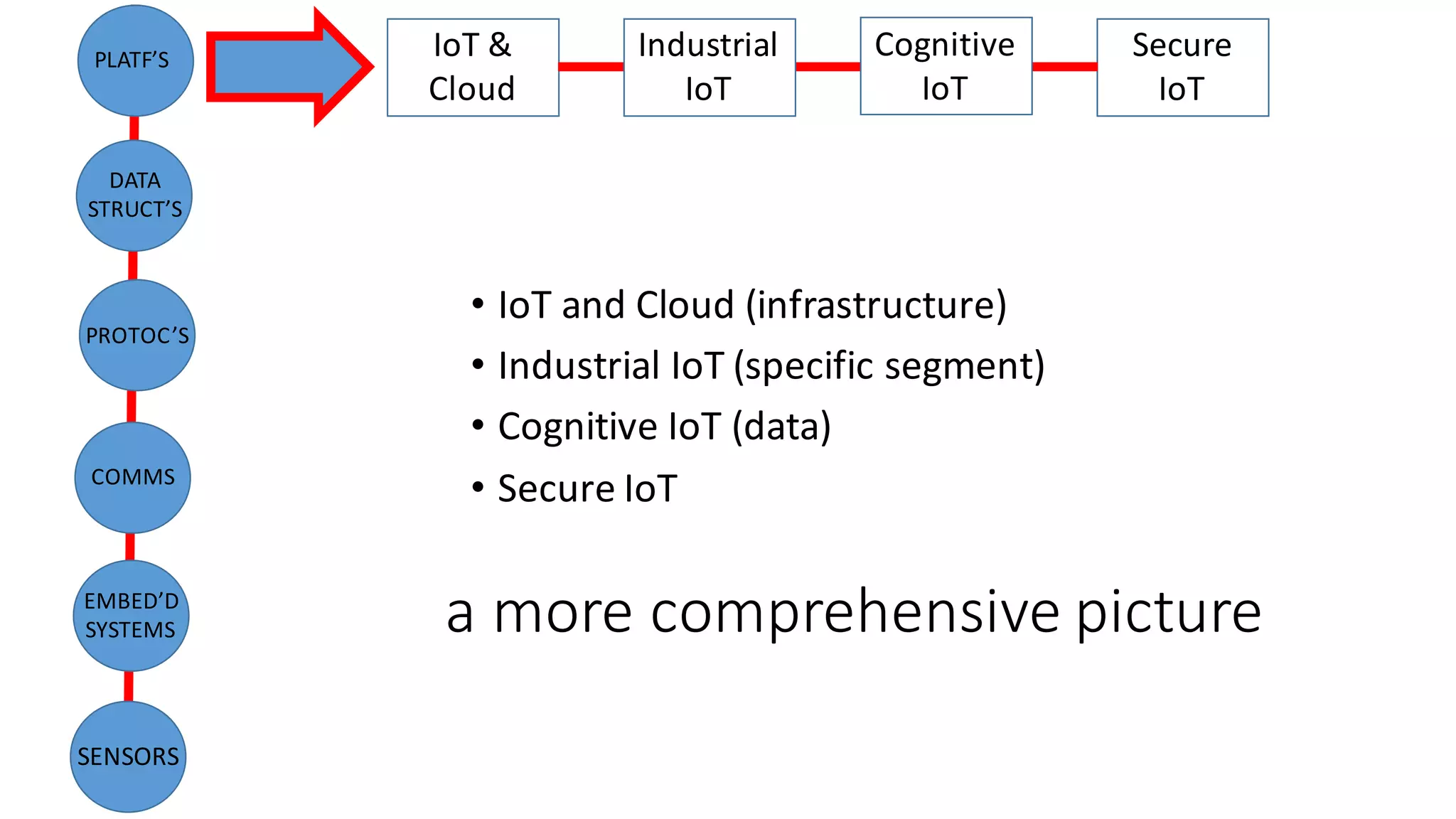 PLATF'S

DATA STRUCT'S

PROTOC'S

COMMS

EMBED'D SYSTEMS

SENSORS

IoT & Cloud

Industrial IoT

Cognitive IoT

Secure IoT

• IoT and Cloud (infrastructure)
• Industrial IoT (specific segment)
• Cognitive IoT (data)
• Secure IoT

a more comprehensive picture